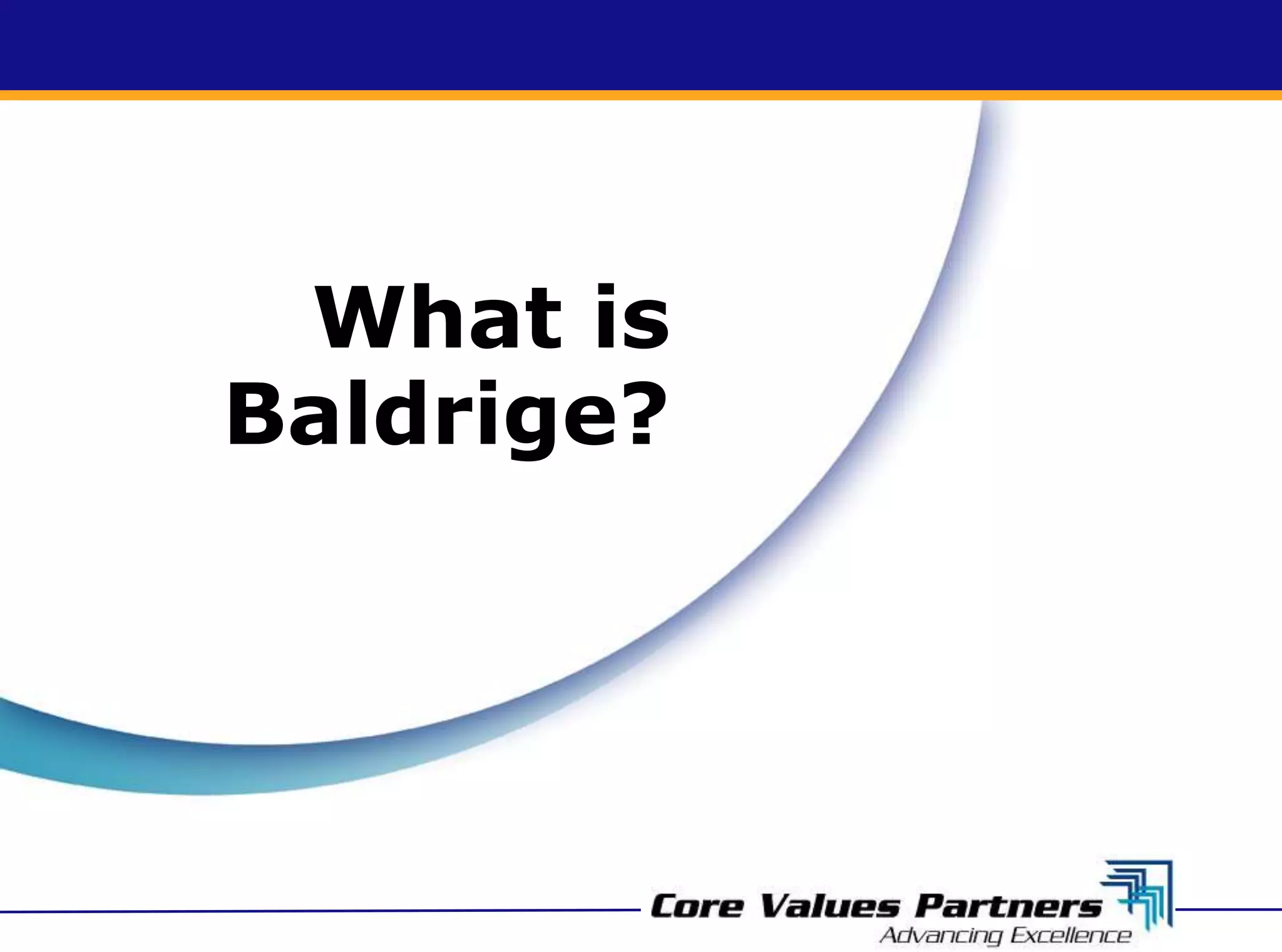 What is Baldrige?

Core Values Partners
Advancing Excellence